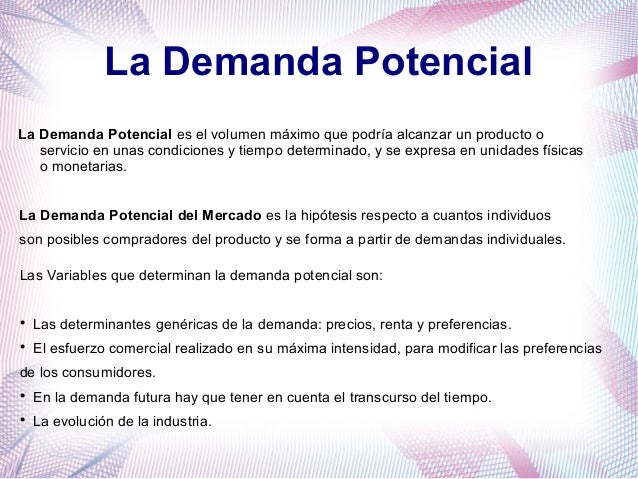 La Demanda Potencial

La Demanda Potencial es el volumen máximo que podría alcanzar un producto o servicio en unas condiciones y tiempo determinado, y se expresa en unidades físicas o monetarias.

La Demanda Potencial del Mercado es la hipótesis respecto a cuantos individuos son posibles compradores del producto y se forma a partir de demandas individuales.

Las Variables que determinan la demanda potencial son:

• Las determinantes genéricas de la demanda: precios, renta y preferencias.
• El esfuerzo comercial realizado en su máxima intensidad, para modificar las preferencias de los consumidores.
• En la demanda futura hay que tener en cuenta el transcurso del tiempo.
• La evolución de la industria.